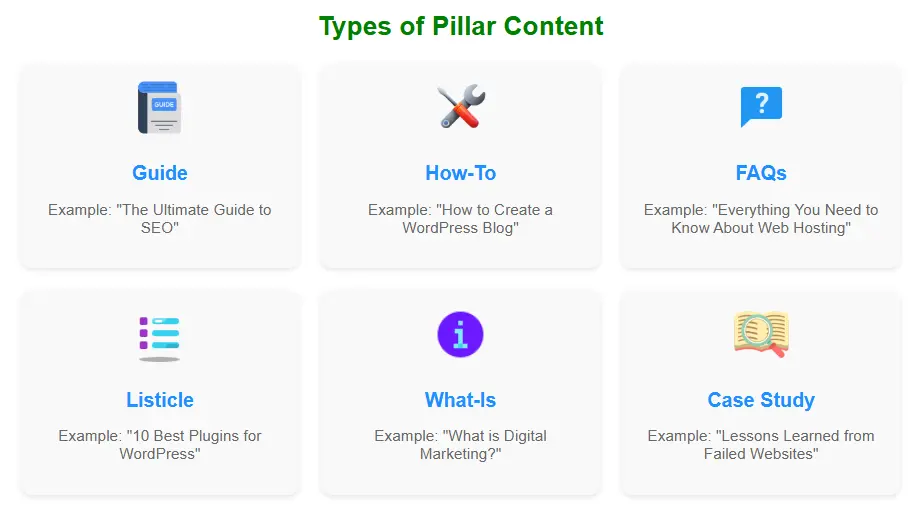 Types of Pillar Content

GUIDE

Guide

Example: "The Ultimate Guide to SEO"

How-To

Example: "How to Create a WordPress Blog"

?

FAQs

Example: "Everything You Need to Know About Web Hosting"

Listicle

Example: "10 Best Plugins for WordPress"

i

What-Is

Example: "What is Digital Marketing?"

Case Study

Example: "Lessons Learned from Failed Websites"